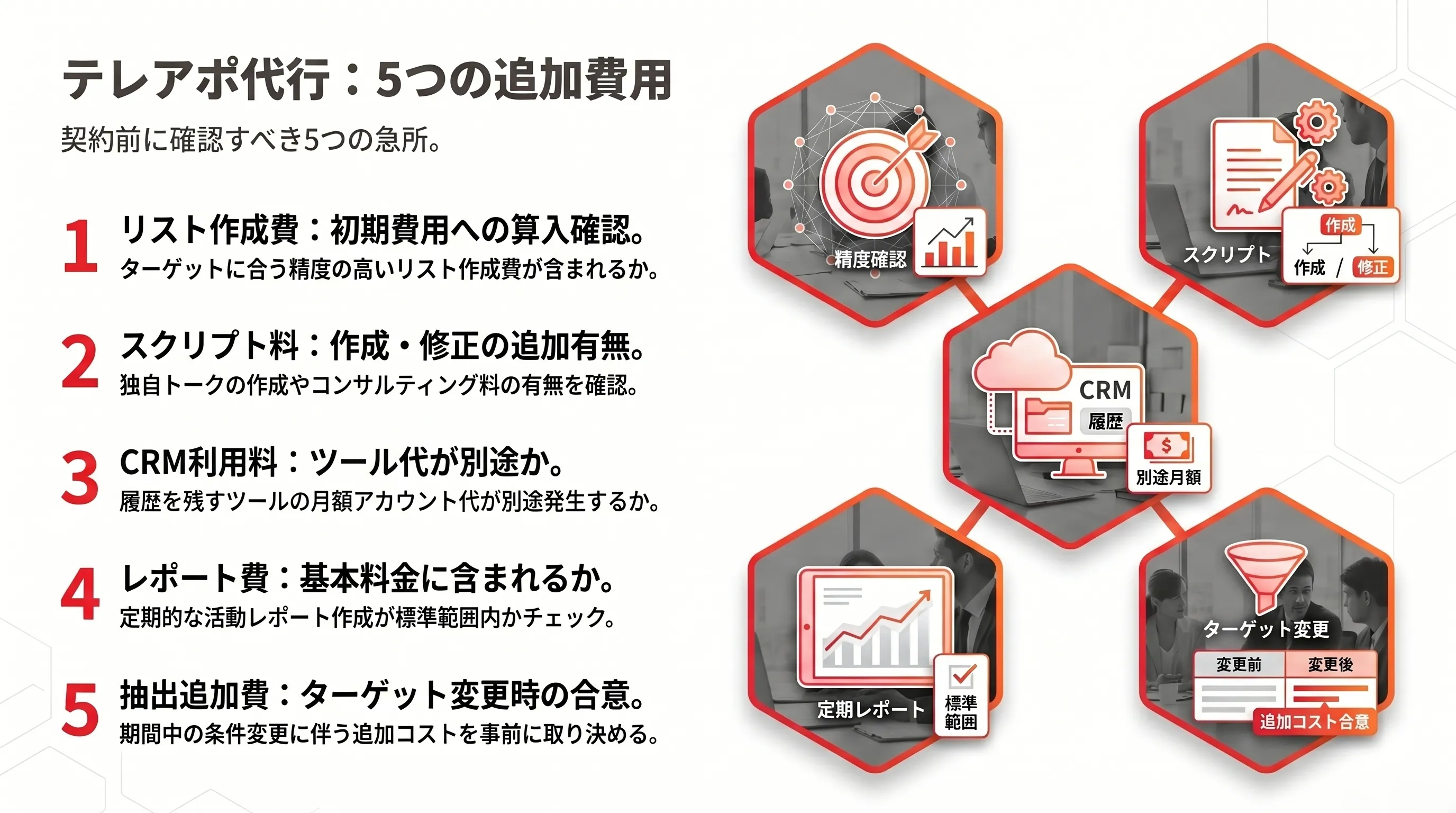 テレアポ代行：5つの追加費用

契約前に確認すべき5つの急所。

1 リスト作成費：初期費用への算入確認。
ターゲットに合う精度の高いリスト作成費が含まれるか。

2 スクリプト料：作成・修正の追加有無。
独自トークの作成やコンサルティング料の有無を確認。

3 CRM利用料：ツール代が別途か。
履歴を残すツールの月額アカウント代が別途発生するか。

4 レポート費：基本料金に含まれるか。
定期的な活動レポート作成が標準範囲内かチェック。

5 抽出追加費：ターゲット変更時の合意。
期間中の条件変更に伴う追加コストを事前に取り決める。

精度確認

スクリプト
作成
作成 / 修正

CRM
履歴
$
別途月額

定期レポート
標準範囲

ターゲット変更
変更前
変更後
追加コスト合意